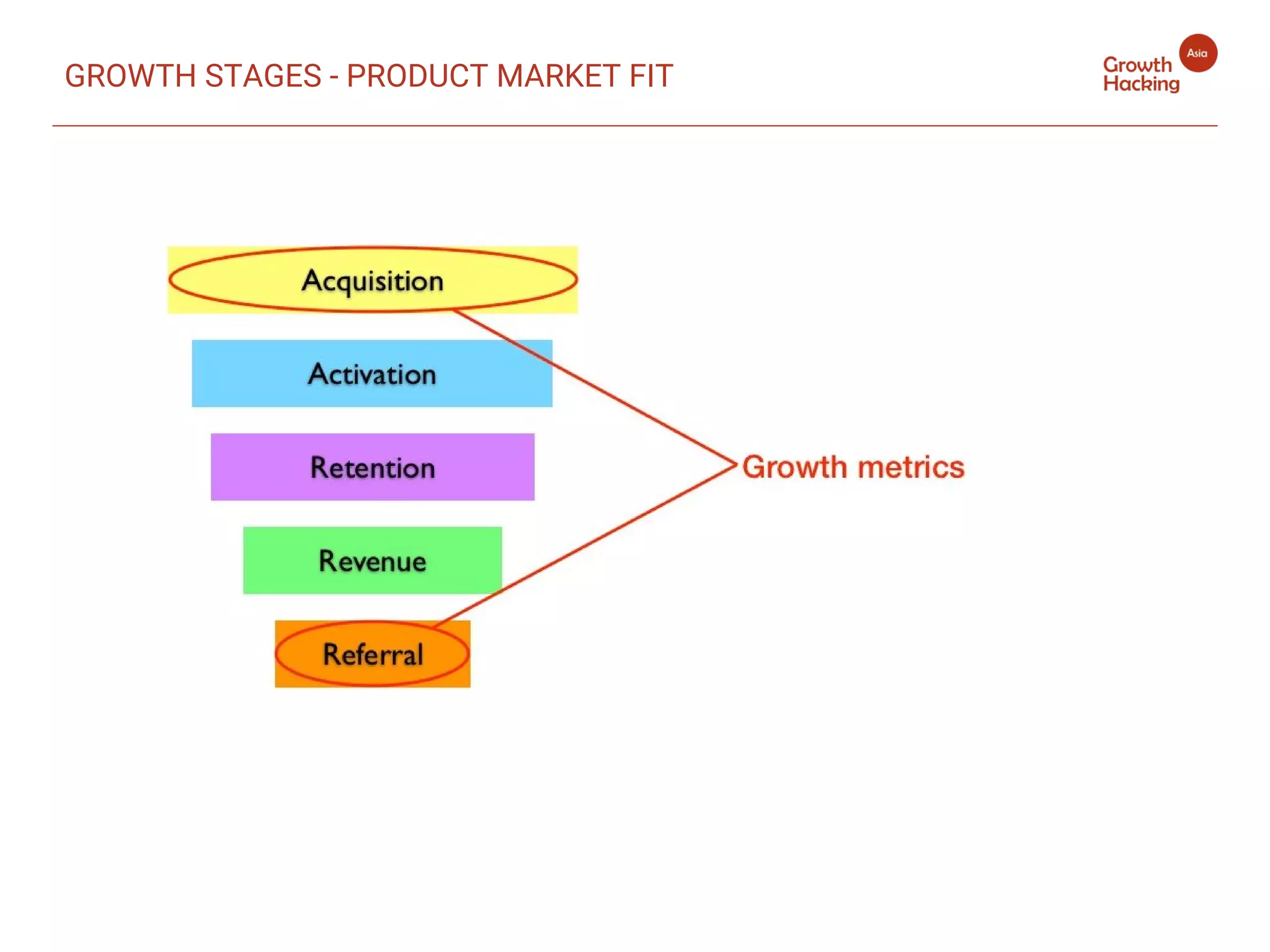 GROWTH STAGES - PRODUCT MARKET FIT

Growth Hacking Asia

Acquisition

Activation

Retention

Revenue

Referral

Growth metrics